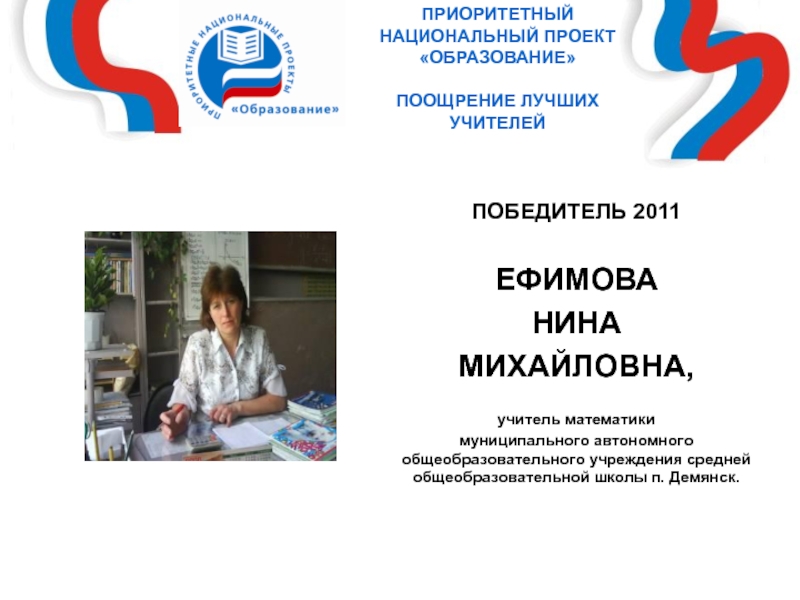 ПРИОРИТЕТНЫЕ НАЦИОНАЛЬНЫЕ ПРОЕКТЫ
«Образование»

ПРИОРИТЕТНЫЙ НАЦИОНАЛЬНЫЙ ПРОЕКТ «ОБРАЗОВАНИЕ»

ПООЩРЕНИЕ ЛУЧШИХ УЧИТЕЛЕЙ

ПОБЕДИТЕЛЬ 2011

ЕФИМОВА
НИНА
МИХАЙЛОВНА,

учитель математики муниципального автономного общеобразовательного учреждения средней общеобразовательной школы п. Демянск.